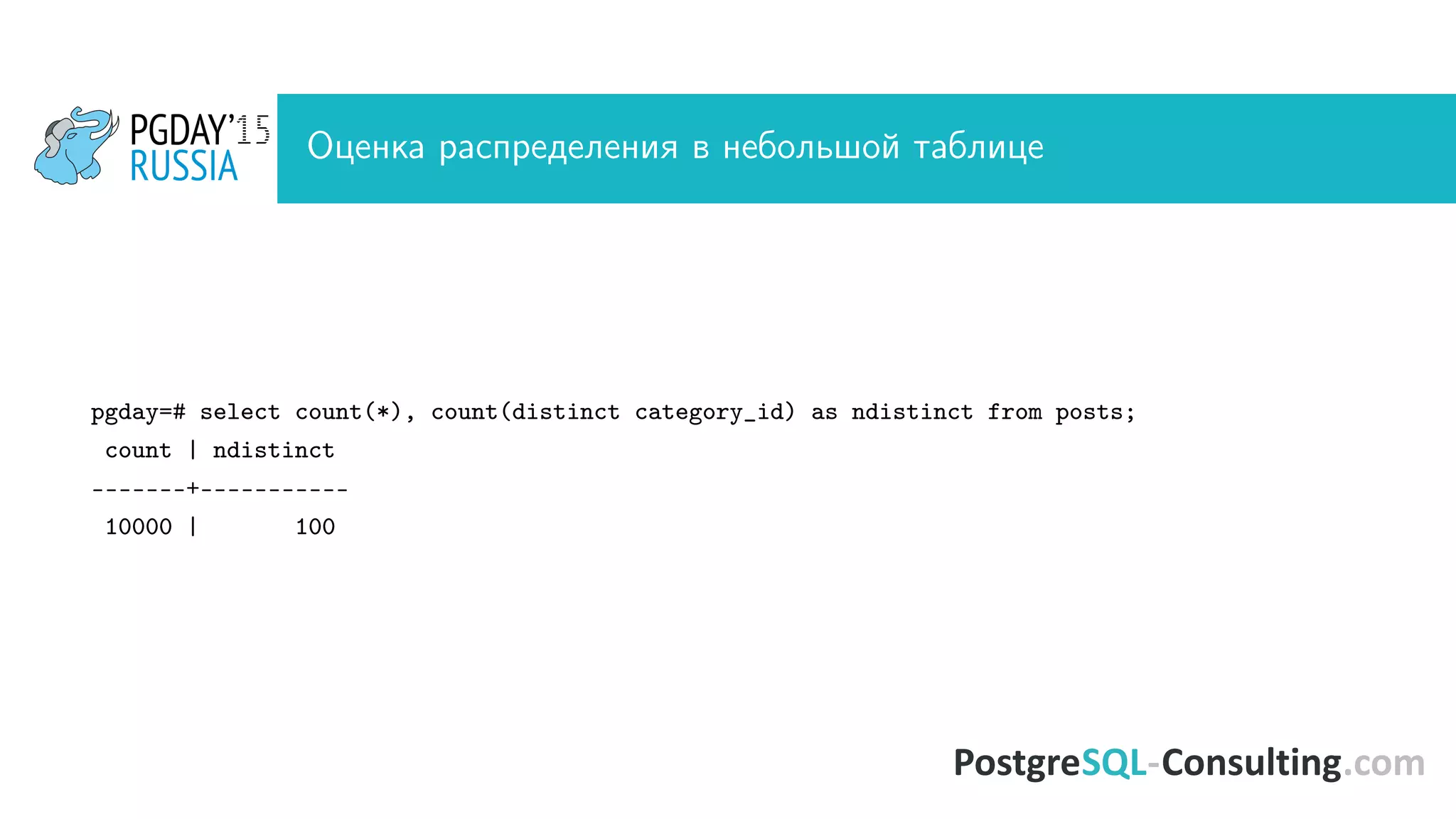 PGDAY'15 RUSSIA

Оценка распределения в небольшой таблице

pgday=# select count(*), count(distinct category_id) as ndistinct from posts;
 count | ndistinct
-------+-----------
 10000 |       100

PostgreSQL-Consulting.com